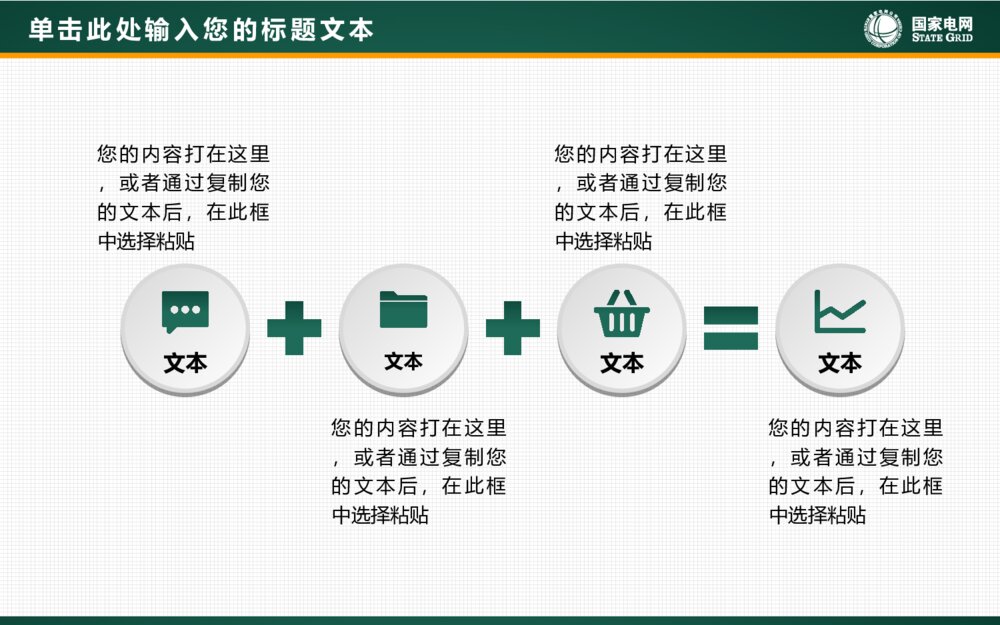 单击此处输入您的标题文本

国家电网
STATE GRID

您的内容打在这里，或者通过复制您的文本后，在此框中选择粘贴

您的内容打在这里，或者通过复制您的文本后，在此框中选择粘贴

文本

文本

文本

文本

您的内容打在这里，或者通过复制您的文本后，在此框中选择粘贴

您的内容打在这里，或者通过复制您的文本后，在此框中选择粘贴